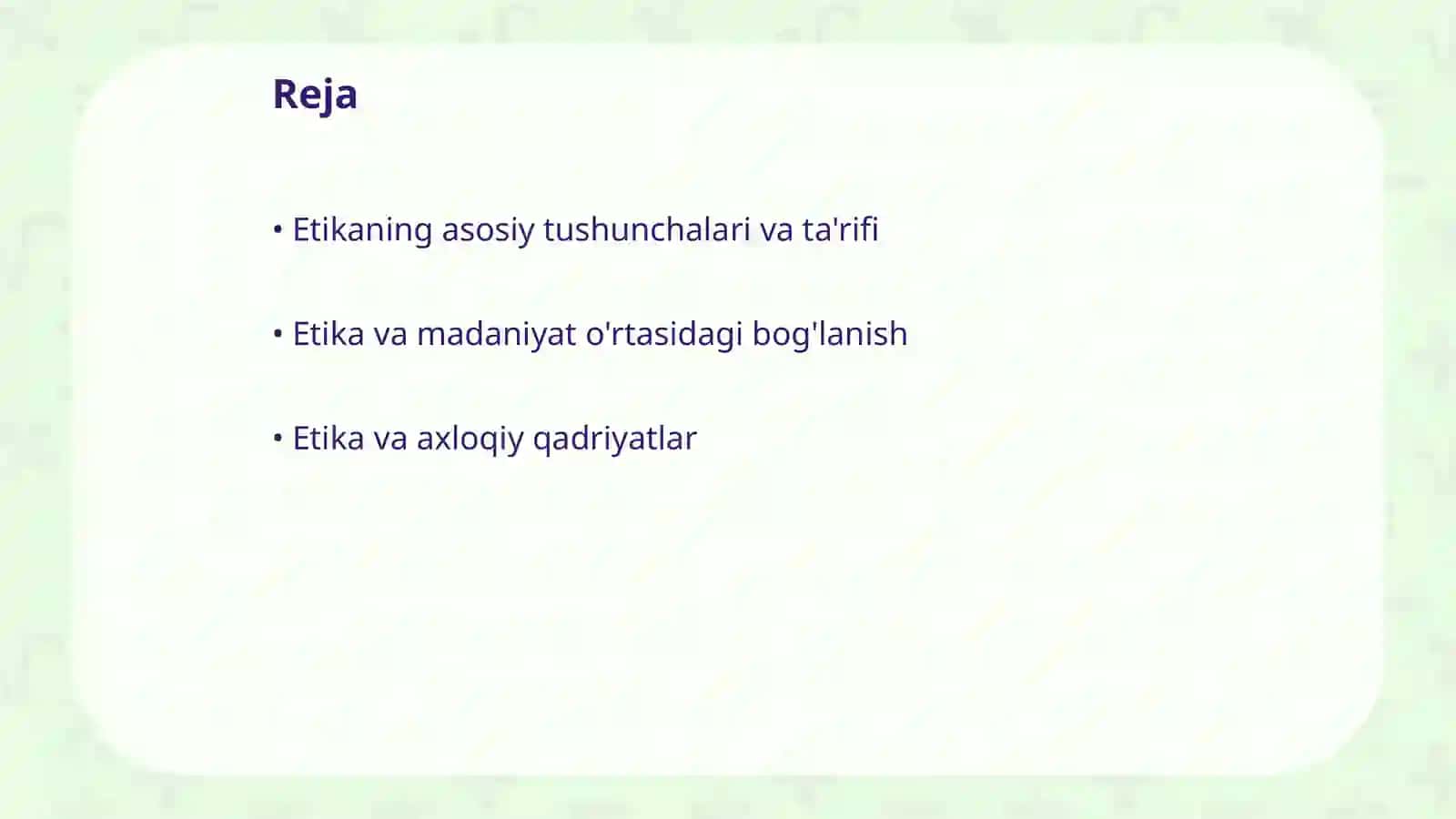 Reja

• Etikaning asosiy tushunchalari va ta'rifi

• Etika va madaniyat o'rtasidagi bog'lanish

• Etika va axloqiy qadriyatlar